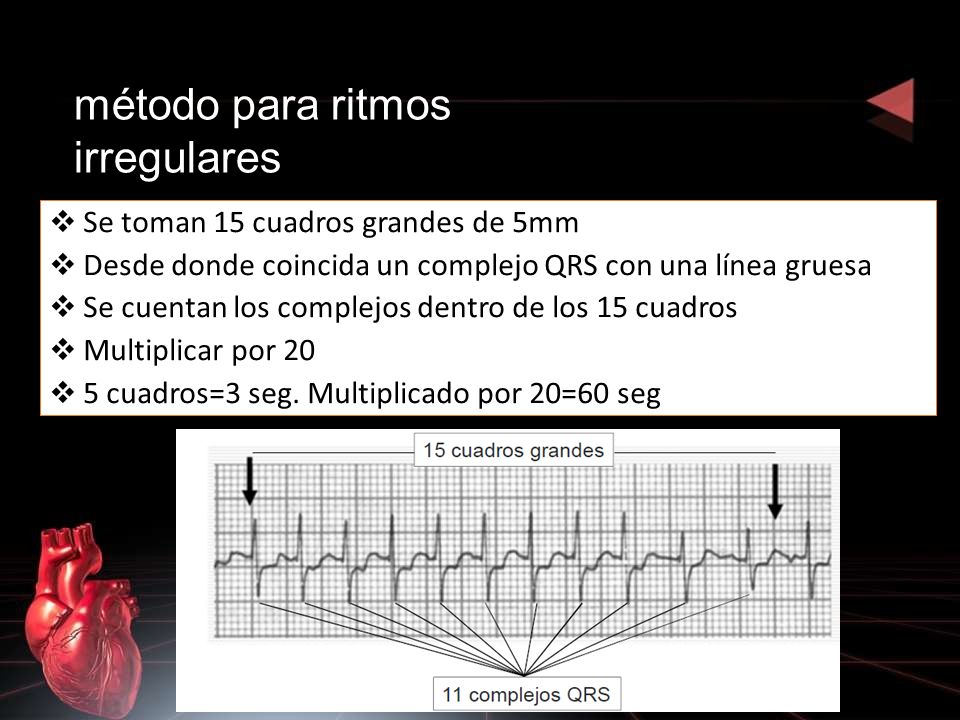 método para ritmos irregulares

❖ Se toman 15 cuadros grandes de 5mm
❖ Desde donde coincida un complejo QRS con una línea gruesa
❖ Se cuentan los complejos dentro de los 15 cuadros
❖ Multiplicar por 20
❖ 5 cuadros=3 seg. Multiplicado por 20=60 seg

15 cuadros grandes

11 complejos QRS